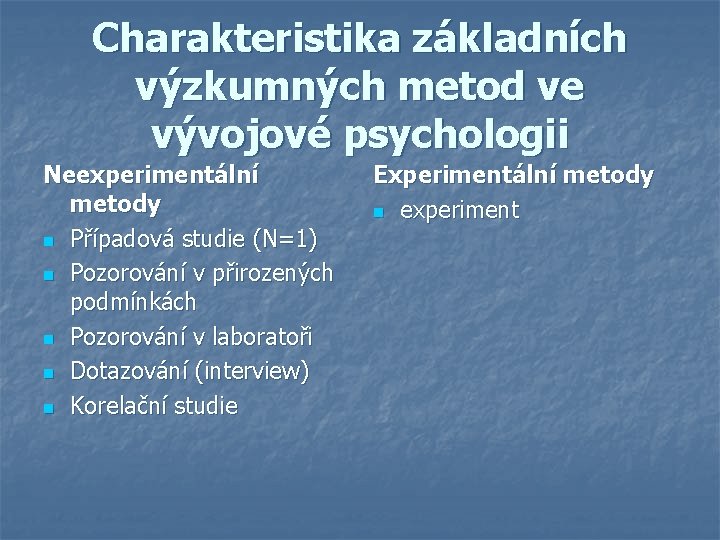 Charakteristika základních výzkumných metod ve vývojové psychologii

Neexperimentální metody
- Případová studie (N=1)
- Pozorování v přirozených podmínkách
- Pozorování v laboratoři
- Dotazování (interview)
- Korelační studie

Experimentální metody
- experiment